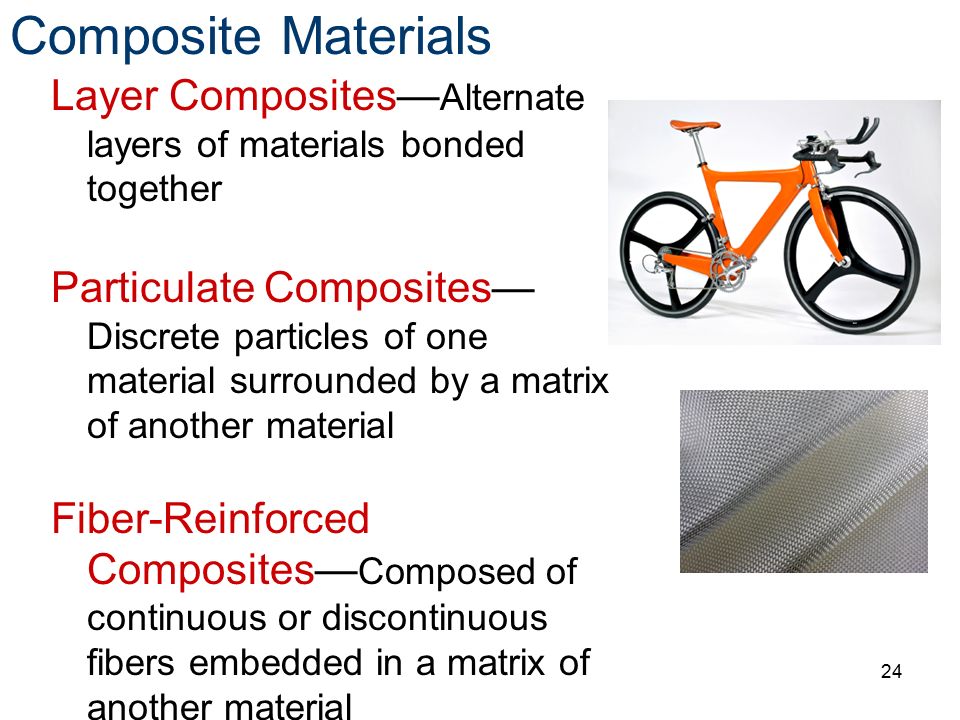 Composite Materials

Layer Composites—Alternate layers of materials bonded together

Particulate Composites—Discrete particles of one material surrounded by a matrix of another material

Fiber-Reinforced Composites—Composed of continuous or discontinuous fibers embedded in a matrix of another material

24